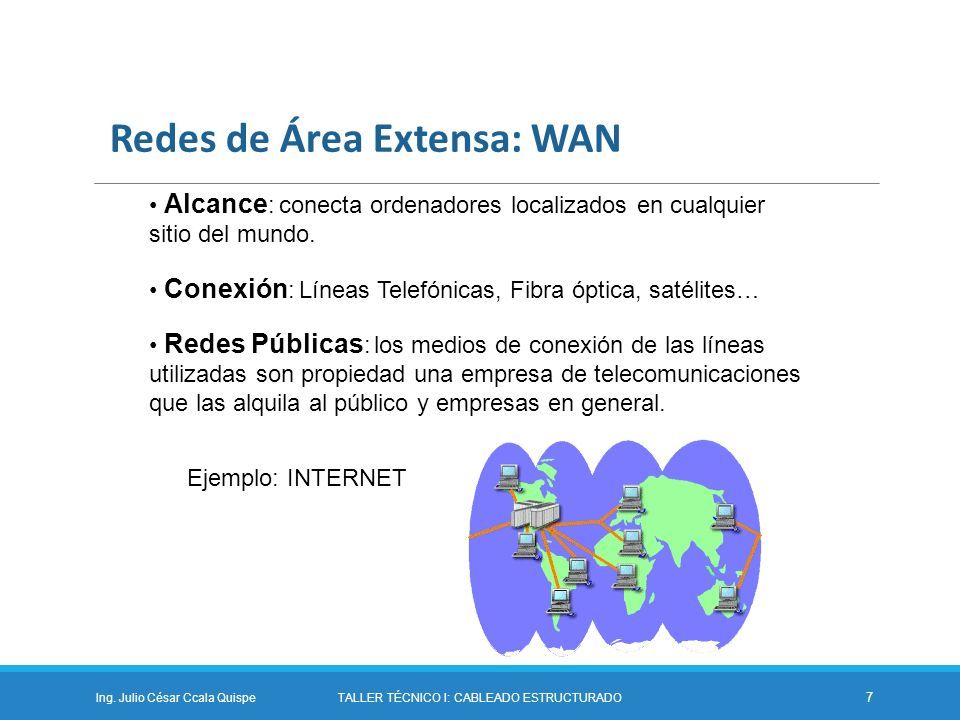 Redes de Área Extensa: WAN

• Alcance: conecta ordenadores localizados en cualquier sitio del mundo.

• Conexión: Líneas Telefónicas, Fibra óptica, satélites…

• Redes Públicas: los medios de conexión de las líneas utilizadas son propiedad una empresa de telecomunicaciones que las alquila al público y empresas en general.

Ejemplo: INTERNET

Ing. Julio César Ccala Quispe TALLER TÉCNICO I: CABLEADO ESTRUCTURADO 7